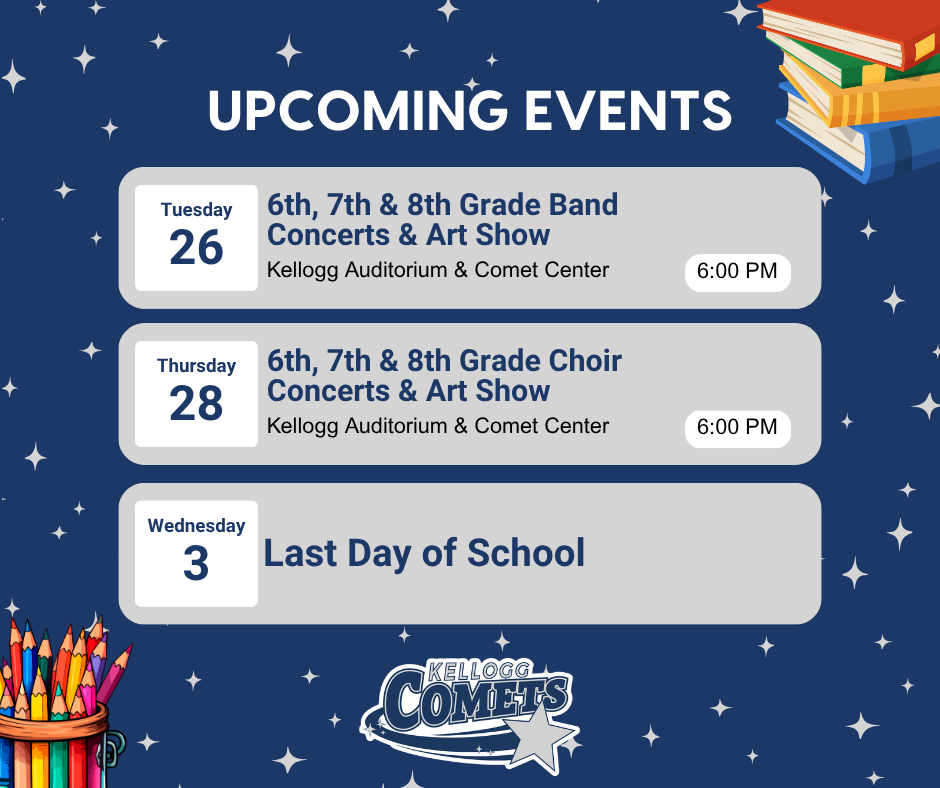 UPCOMING EVENTS

Tuesday
26
6th, 7th & 8th Grade Band Concerts & Art Show
Kellogg Auditorium & Comet Center
6:00 PM

Thursday
28
6th, 7th & 8th Grade Choir Concerts & Art Show
Kellogg Auditorium & Comet Center
6:00 PM

Wednesday
3
Last Day of School

KELLOGG
COMETS